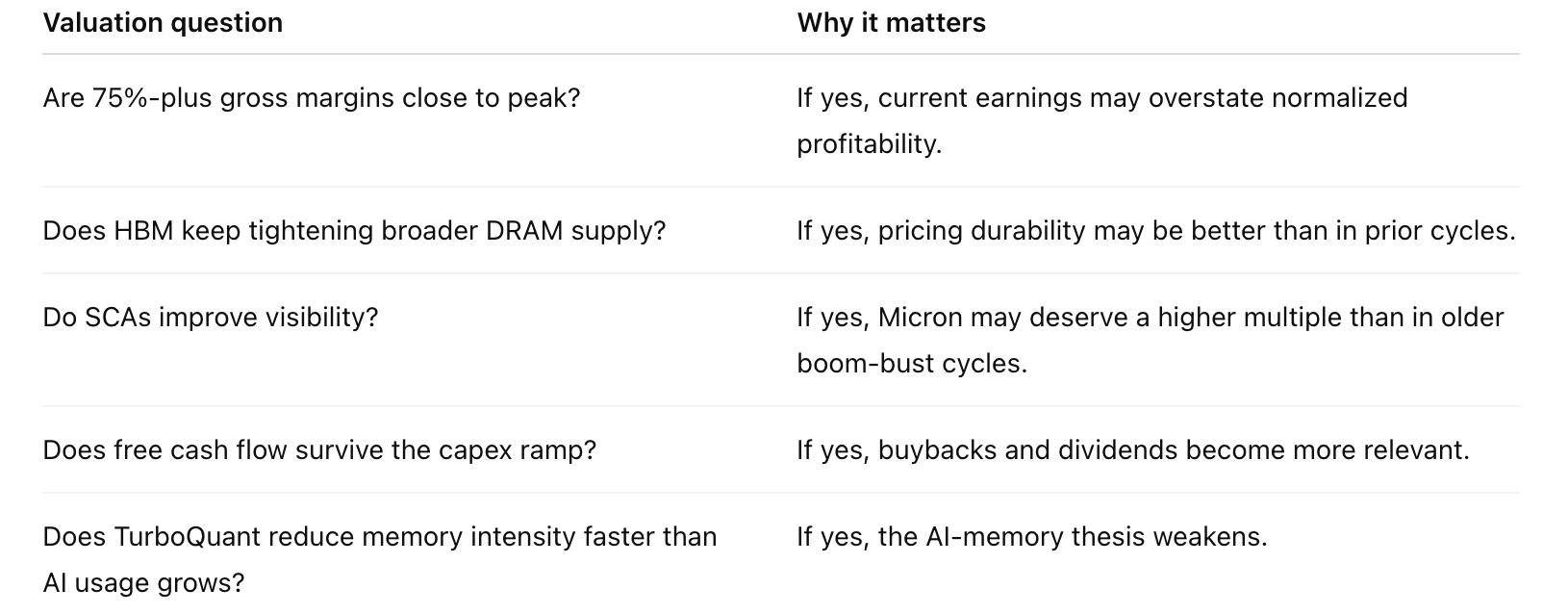 | Valuation question | Why it matters |
|---|---|
| Are 75%-plus gross margins close to peak? | If yes, current earnings may overstate normalized profitability. |
| Does HBM keep tightening broader DRAM supply? | If yes, pricing durability may be better than in prior cycles. |
| Do SCAs improve visibility? | If yes, Micron may deserve a higher multiple than in older boom-bust cycles. |
| Does free cash flow survive the capex ramp? | If yes, buybacks and dividends become more relevant. |
| Does TurboQuant reduce memory intensity faster than AI usage grows? | If yes, the AI-memory thesis weakens. |